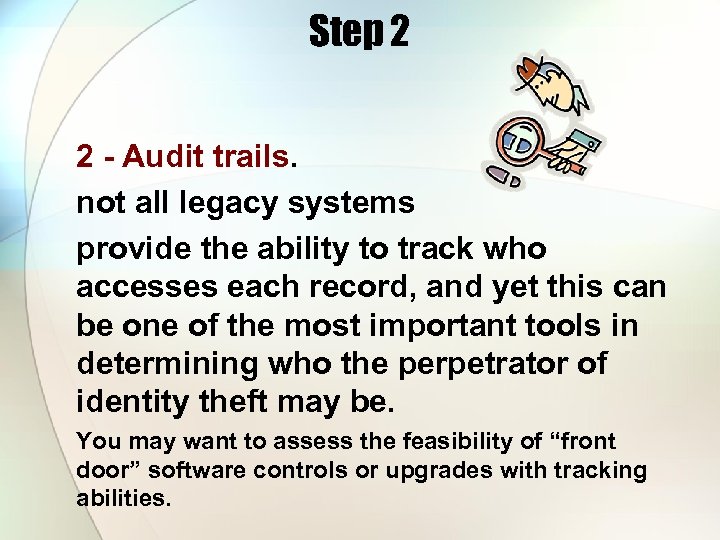 Step 2

2 - Audit trails.

not all legacy systems

provide the ability to track who accesses each record, and yet this can be one of the most important tools in determining who the perpetrator of identity theft may be.

You may want to assess the feasibility of “front door” software controls or upgrades with tracking abilities.